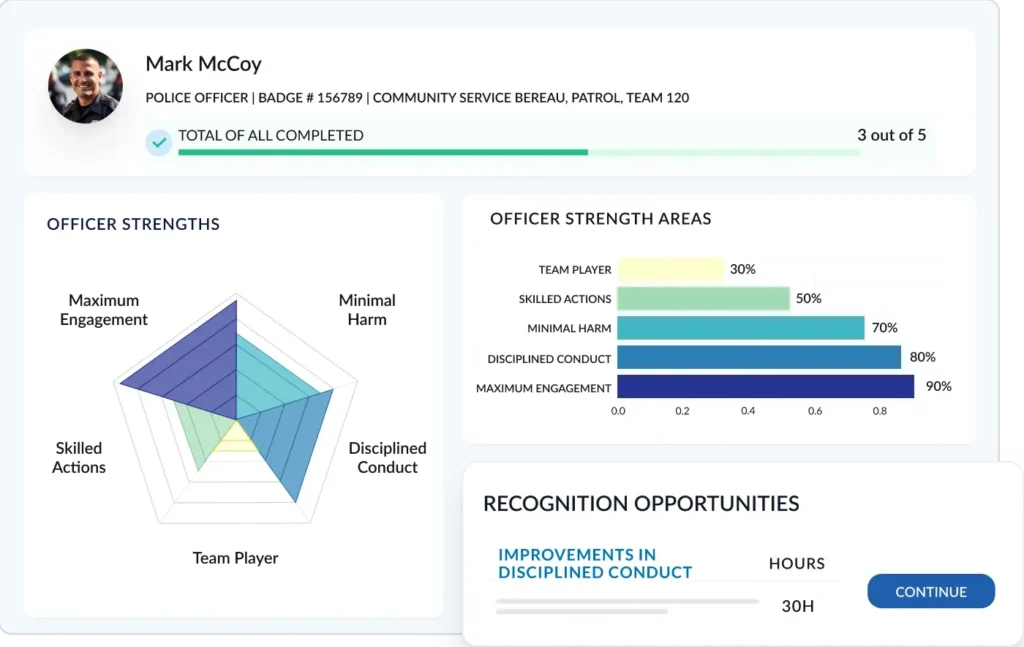 Mark McCoy

POLICE OFFICER | BADGE # 156789 | COMMUNITY SERVICE BEREAU, PATROL, TEAM 120

TOTAL OF ALL COMPLETED

3 out of 5

OFFICER STRENGTHS

Maximum Engagement

Minimal Harm

Disciplined Conduct

Team Player

Skilled Actions

OFFICER STRENGTH AREAS

TEAM PLAYER 30%

SKILLED ACTIONS 50%

MINIMAL HARM 70%

DISCIPLINED CONDUCT 80%

MAXIMUM ENGAGEMENT 90%

0.0 0.2 0.4 0.6 0.8

RECOGNITION OPPORTUNITIES

IMPROVEMENTS IN DISCIPLINED CONDUCT

HOURS

30H

CONTINUE